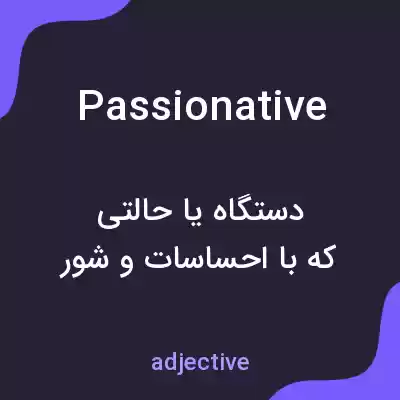 Passionative

دستگاه یا حالتی
که با احساسات و شور

adjective